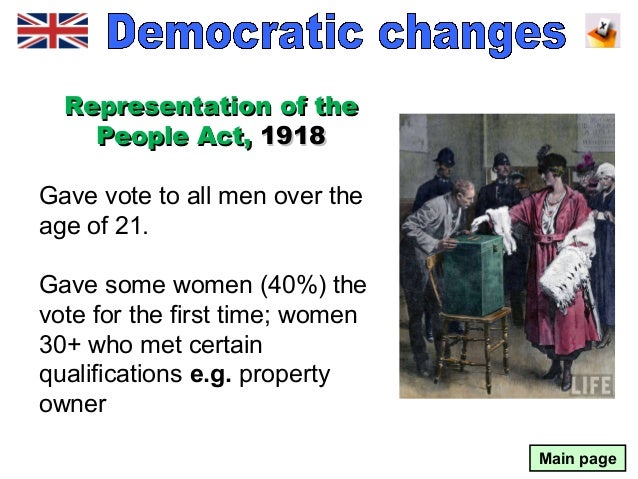 Democratic changes

Representation of the People Act, 1918

Gave vote to all men over the age of 21.

Gave some women (40%) the vote for the first time; women 30+ who met certain qualifications e.g. property owner

LIFE

Main page